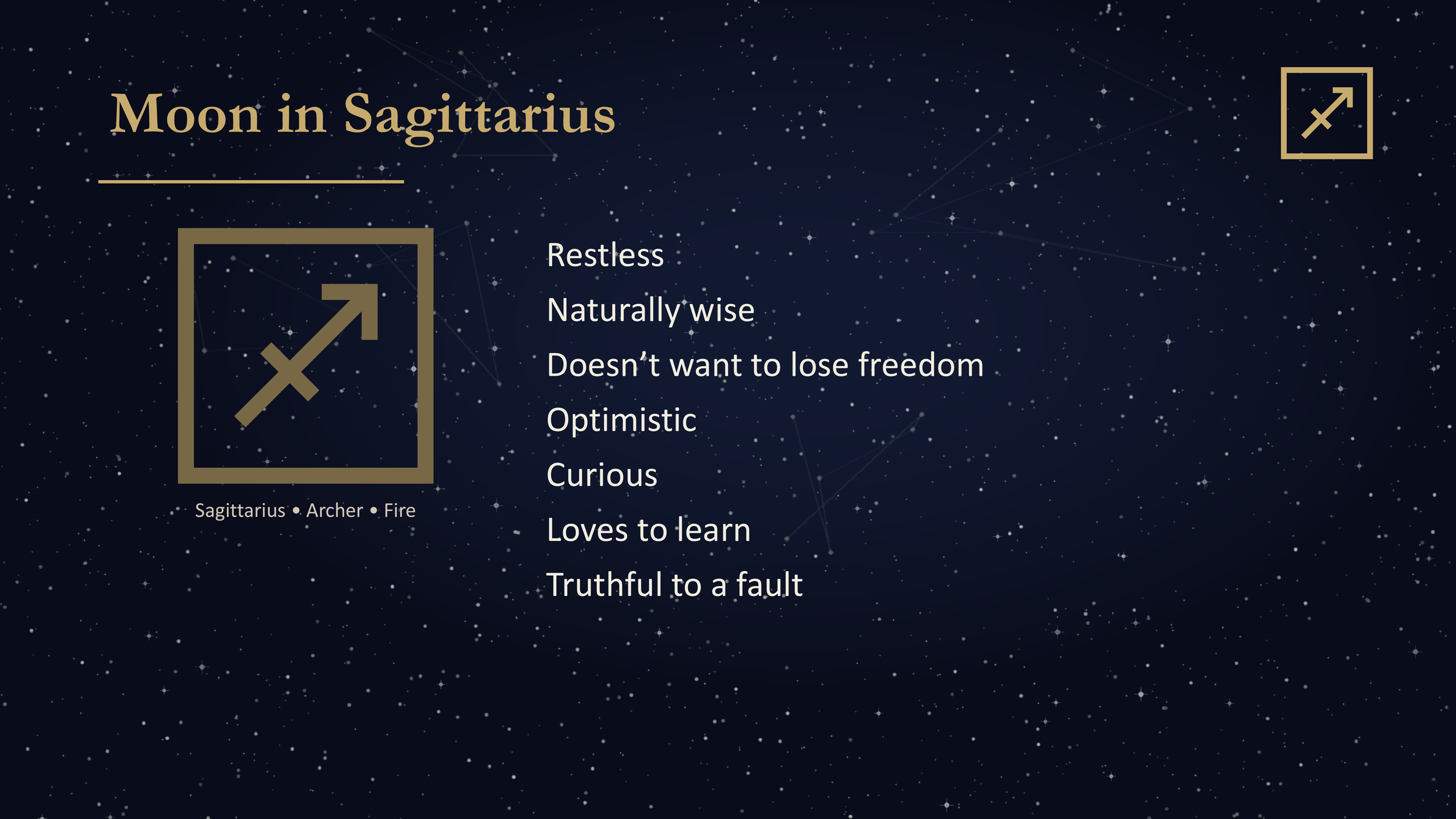 Moon in Sagittarius

Sagittarius • Archer • Fire

Restless

Naturally wise

Doesn’t want to lose freedom

Optimistic

Curious

Loves to learn

Truthful to a fault